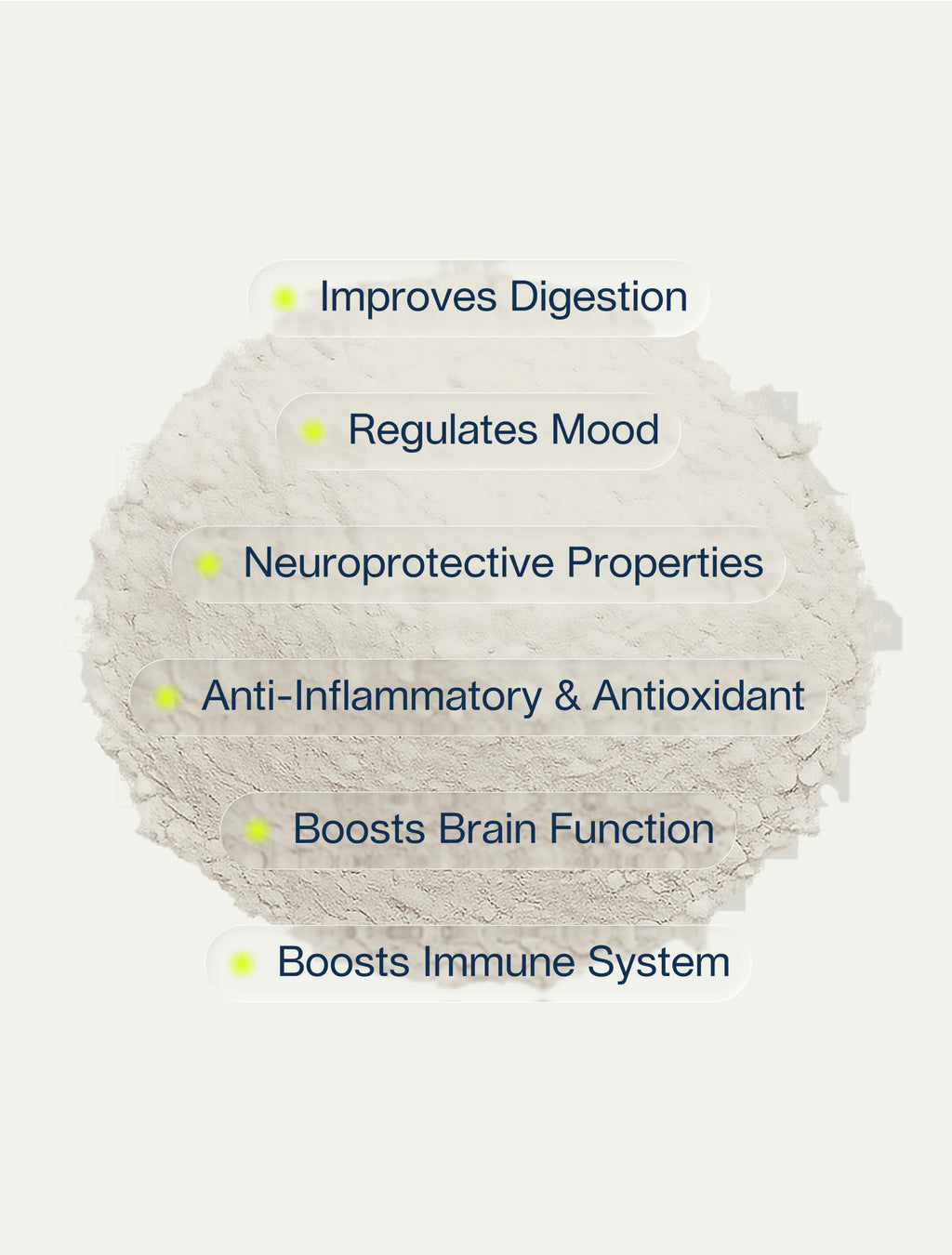 Improves Digestion

Regulates Mood

Neuroprotective Properties

Anti-Inflammatory & Antioxidant

Boosts Brain Function

Boosts Immune System